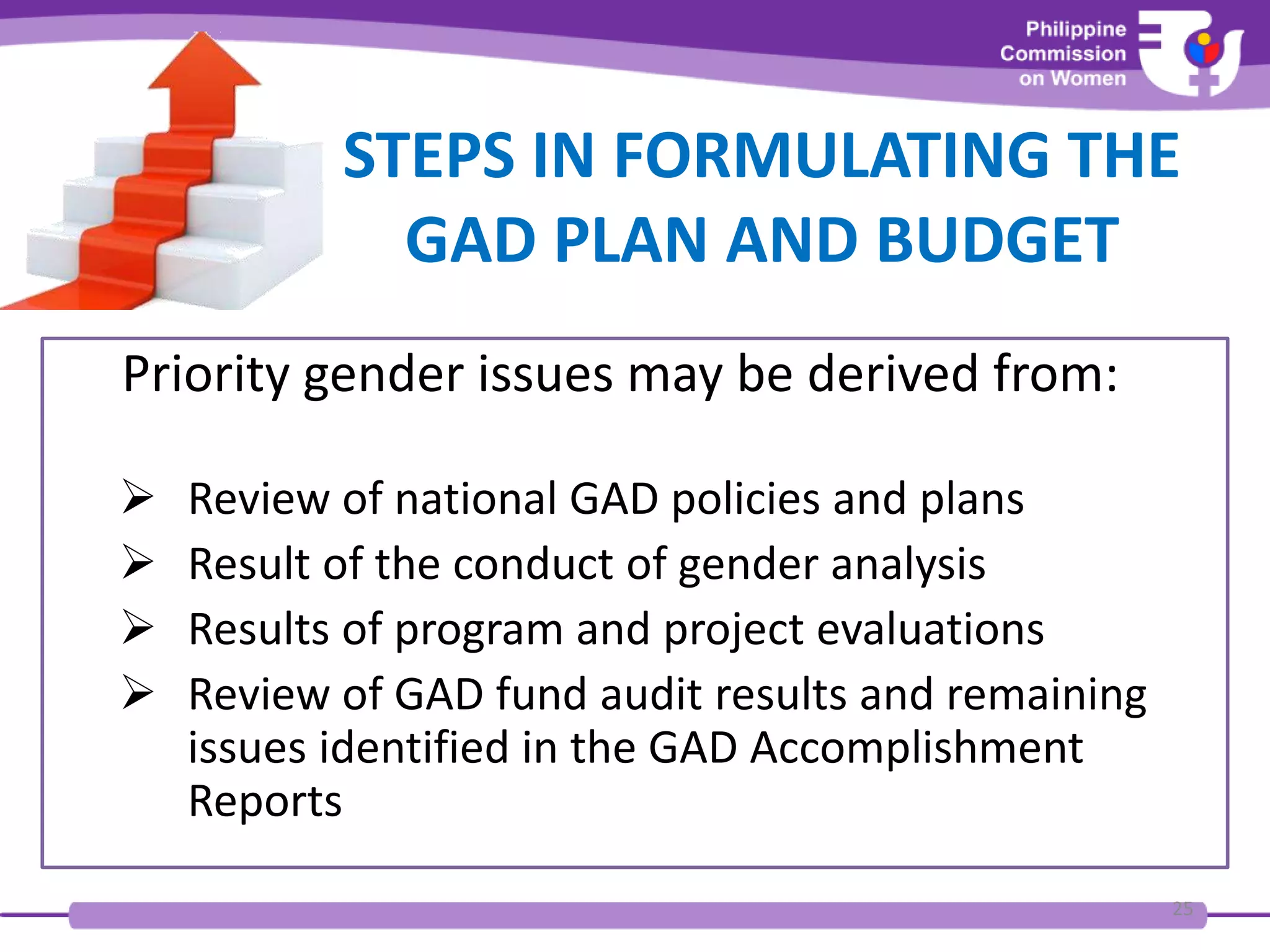 Philippine Commission on Women

STEPS IN FORMULATING THE GAD PLAN AND BUDGET

Priority gender issues may be derived from:

➢ Review of national GAD policies and plans
➢ Result of the conduct of gender analysis
➢ Results of program and project evaluations
➢ Review of GAD fund audit results and remaining issues identified in the GAD Accomplishment Reports

25